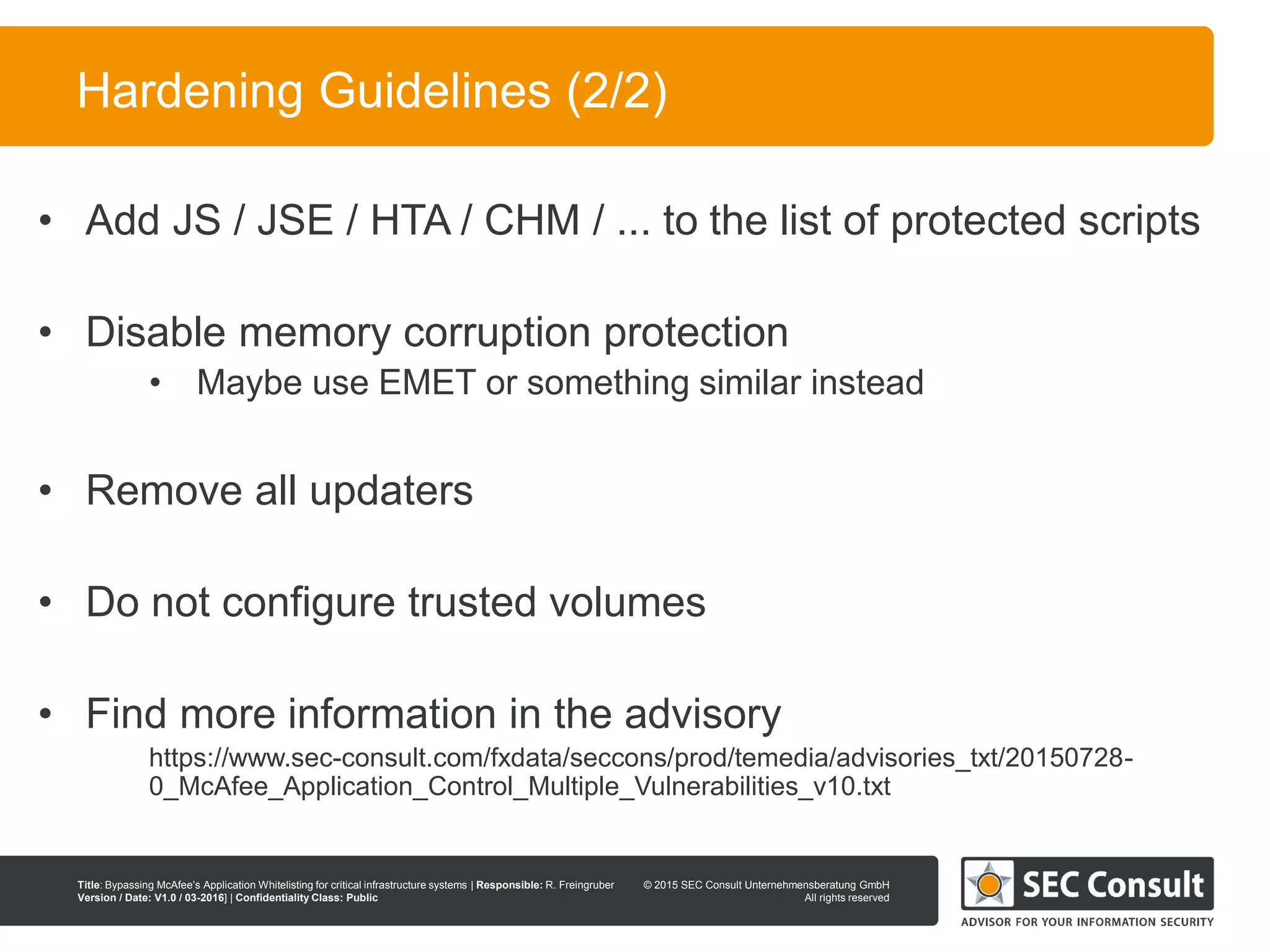 Hardening Guidelines (2/2)

• Add JS / JSE / HTA / CHM / ... to the list of protected scripts

• Disable memory corruption protection
  • Maybe use EMET or something similar instead

• Remove all updaters

• Do not configure trusted volumes

• Find more information in the advisory
https://www.sec-consult.com/fxdata/seccons/prod/temedia/advisories_txt/20150728-0_McAfee_Application_Control_Multiple_Vulnerabilities_v10.txt

Title: Bypassing McAfee's Application Whitelisting for critical infrastructure systems | Responsible: R. Freingruber
Version / Date: V1.0 / 03-2016] | Confidentiality Class: Public

© 2015 SEC Consult Unternehmensberatung GmbH
All rights reserved

SEC Consult
ADVISOR FOR YOUR INFORMATION SECURITY